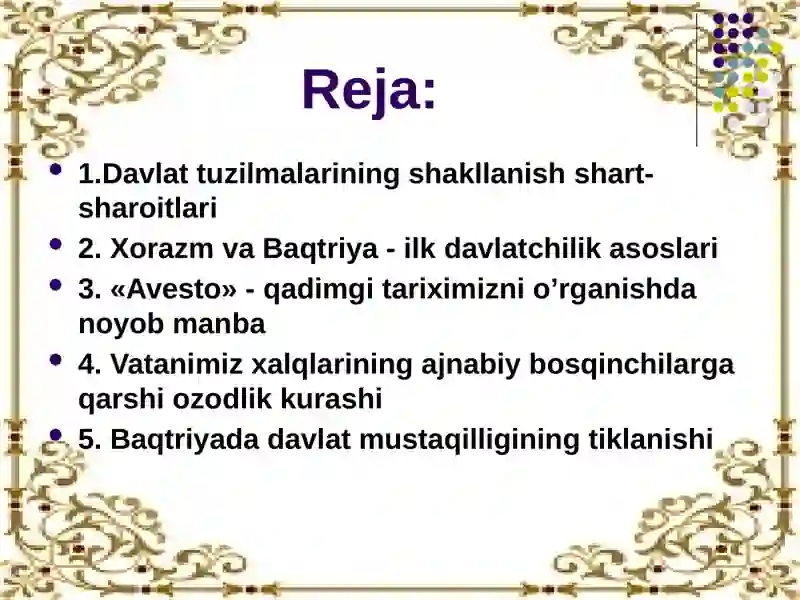 Reja:

- 1.Davlat tuzilmalarining shakllanish shart-sharoitlari
- 2. Xorazm va Baqtriya - ilk davlatchilik asoslari
- 3. «Avesto» - qadimgi tariximizni o’rganishda noyob manba
- 4. Vatanimiz xalqlarining ajnabiy bosqinchilarga qarshi ozodlik kurashi
- 5. Baqtriyada davlat mustaqilligining tiklanishi